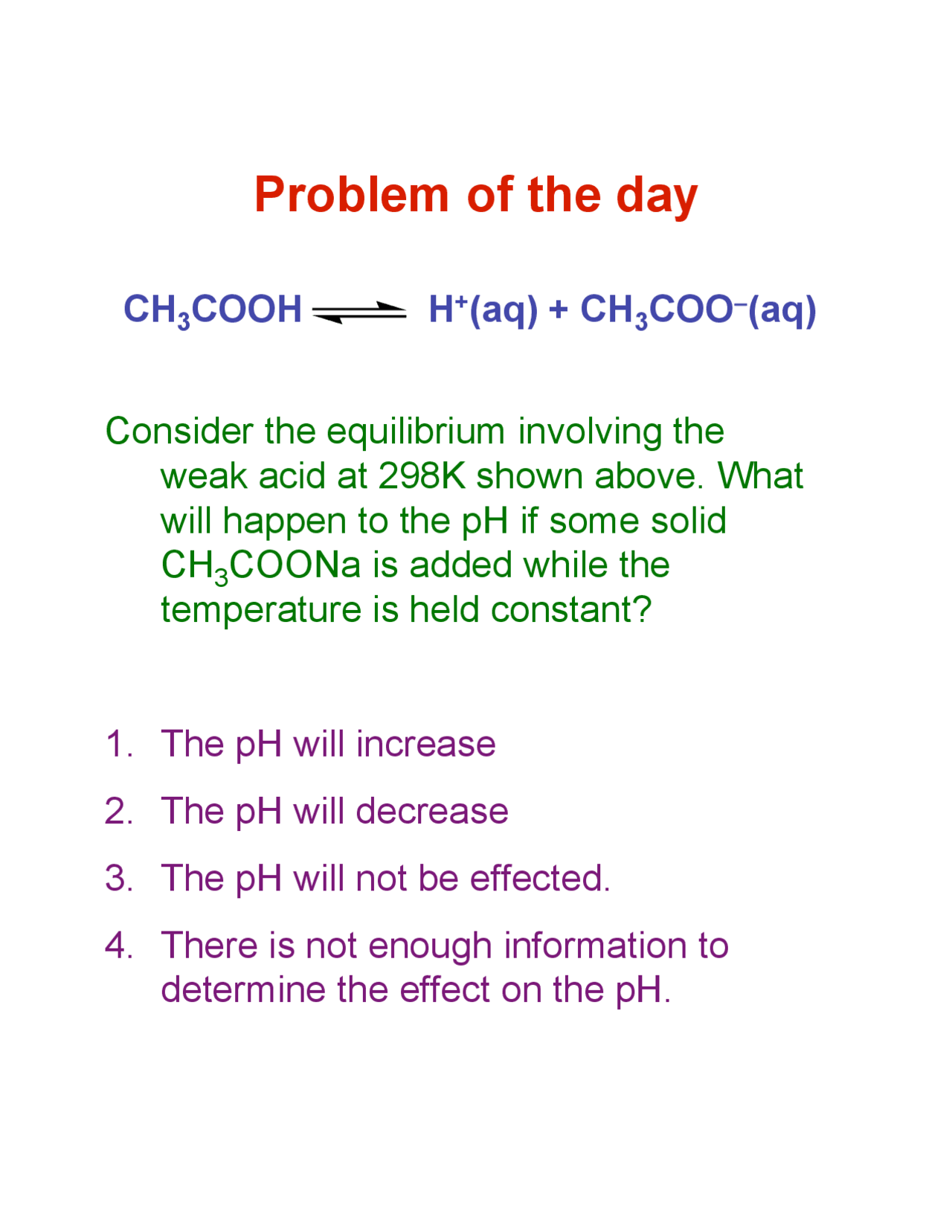 Problem of the day

$CH_3COOH \rightleftharpoons H^+(aq) + CH_3COO^-(aq)$

Consider the equilibrium involving the weak acid at 298K shown above. What will happen to the pH if some solid $CH_3COONa$ is added while the temperature is held constant?

1. The pH will increase
2. The pH will decrease
3. The pH will not be effected.
4. There is not enough information to determine the effect on the pH.